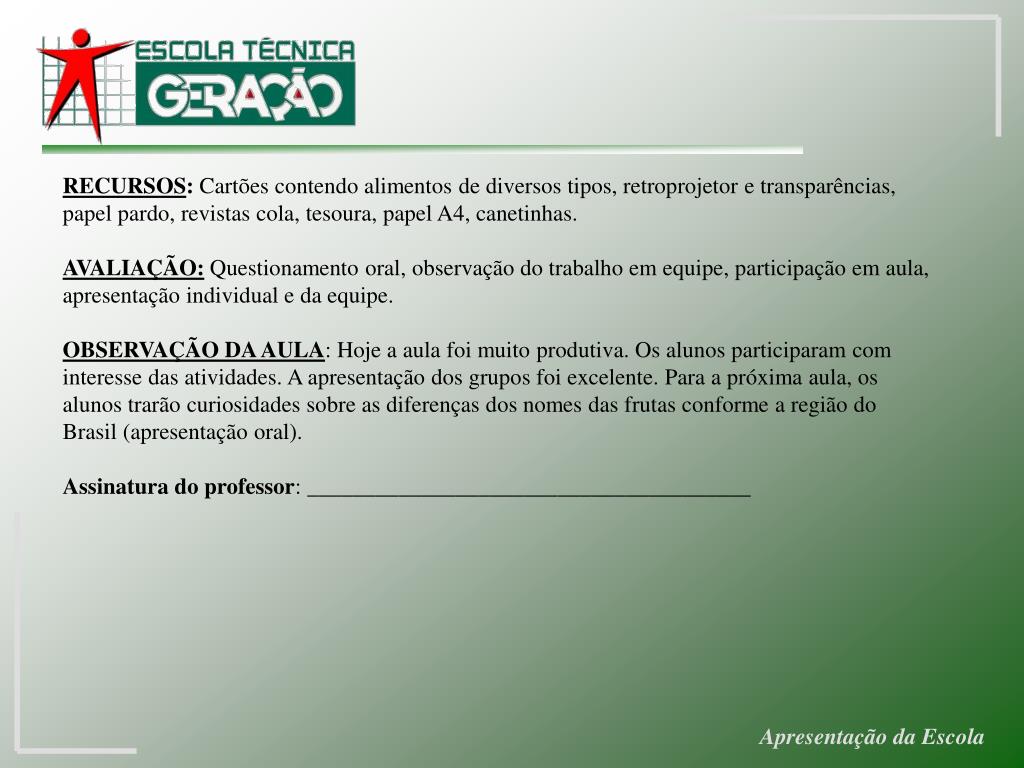 ESCOLA TÉCNICA
GERAÇÃO

RECURSOS: Cartões contendo alimentos de diversos tipos, retroprojetor e transparências, papel pardo, revistas cola, tesoura, papel A4, canetinhas.

AVALIAÇÃO: Questionamento oral, observação do trabalho em equipe, participação em aula, apresentação individual e da equipe.

OBSERVAÇÃO DA AULA: Hoje a aula foi muito produtiva. Os alunos participaram com interesse das atividades. A apresentação dos grupos foi excelente. Para a próxima aula, os alunos trarão curiosidades sobre as diferenças dos nomes das frutas conforme a região do Brasil (apresentação oral).

Assinatura do professor: ________________________________________

Apresentação da Escola